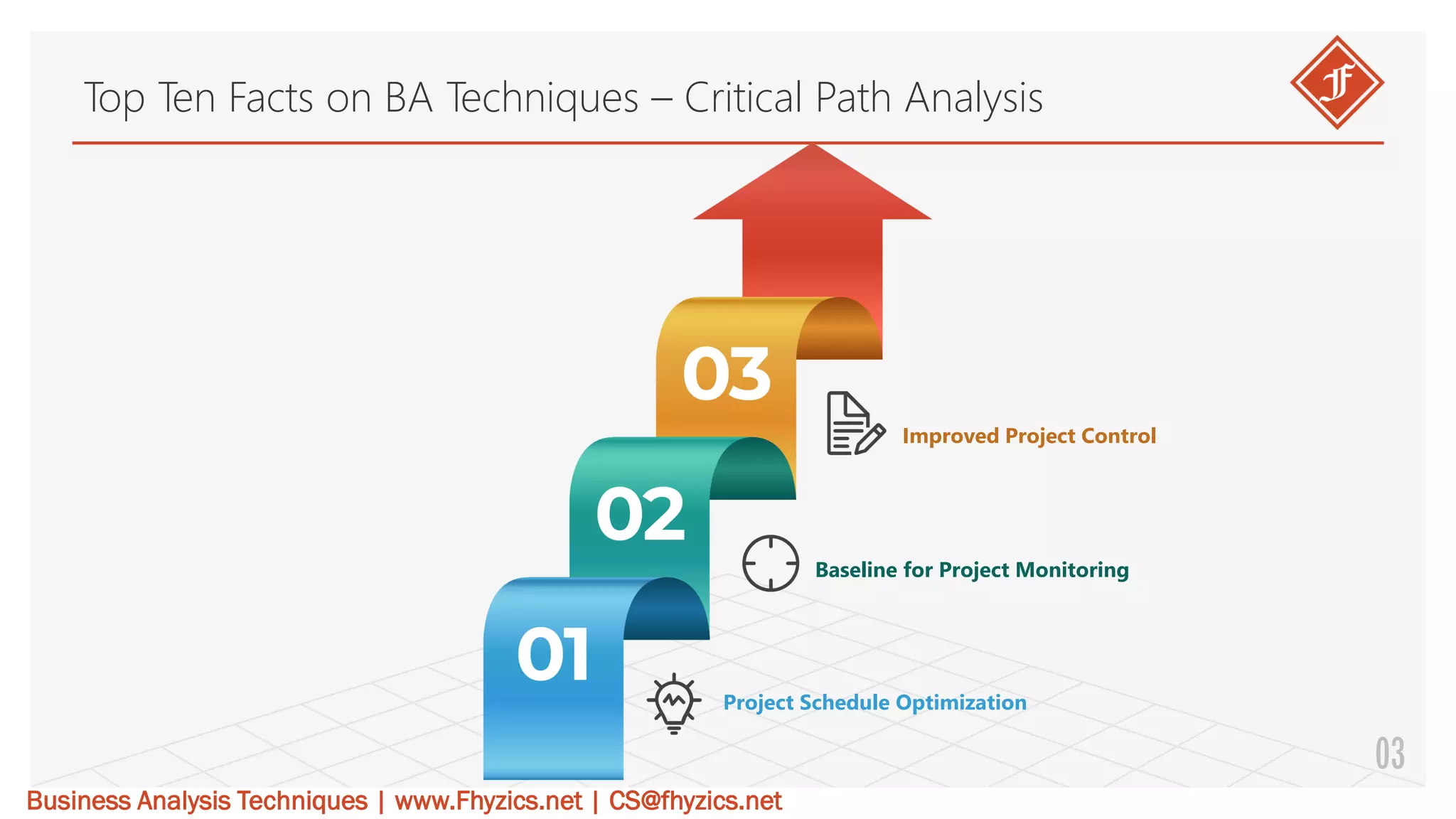 Top Ten Facts on BA Techniques – Critical Path Analysis

F

03

Improved Project Control

02

Baseline for Project Monitoring

01

Project Schedule Optimization

03

Business Analysis Techniques | www.Fhyzics.net | CS@fhyzics.net